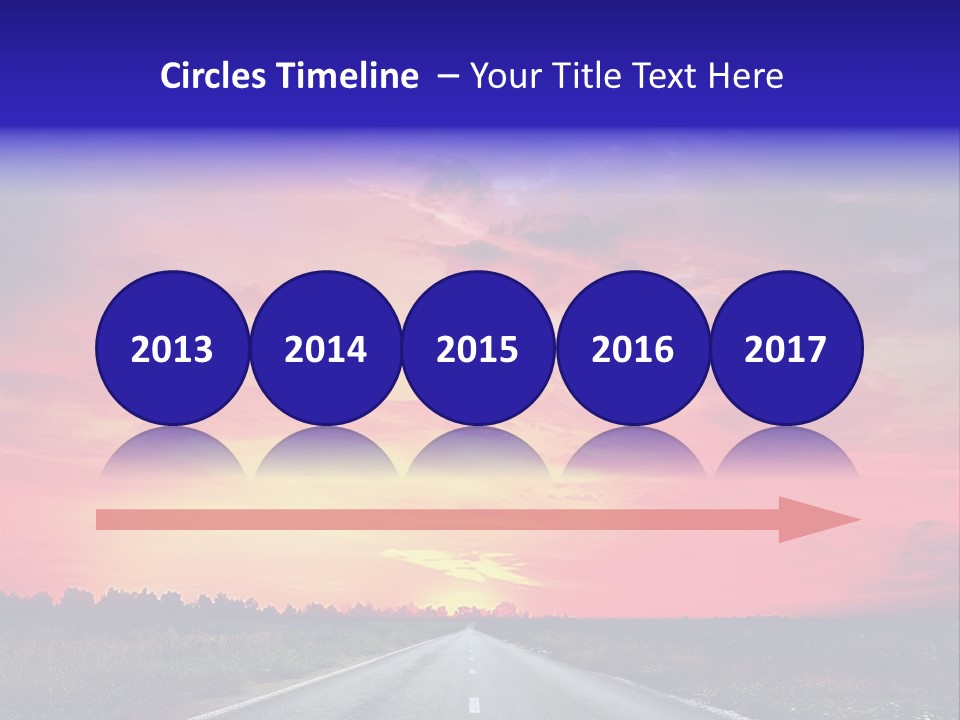 Circles Timeline – Your Title Text Here

2013

2014

2015

2016

2017